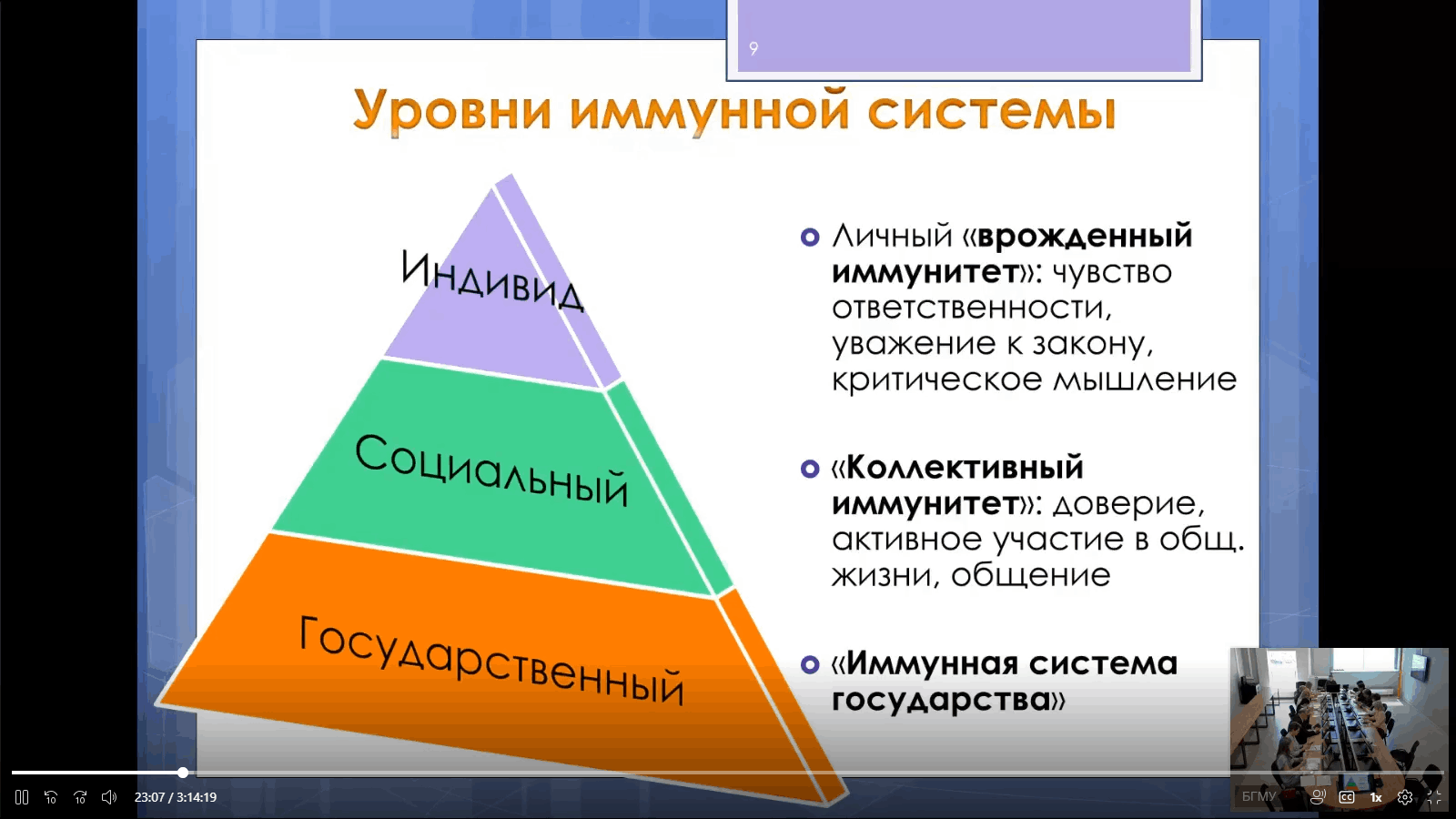 9

Уровни иммунной системы

Индивид

Социальный

Государственный

Личный «врожденный иммунитет»: чувство ответственности, уважение к закону, критическое мышление

«Коллективный иммунитет»: доверие, активное участие в общ. жизни, общение

«Иммунная система государства»

23:07 / 3:14:19

БГМУ

1x